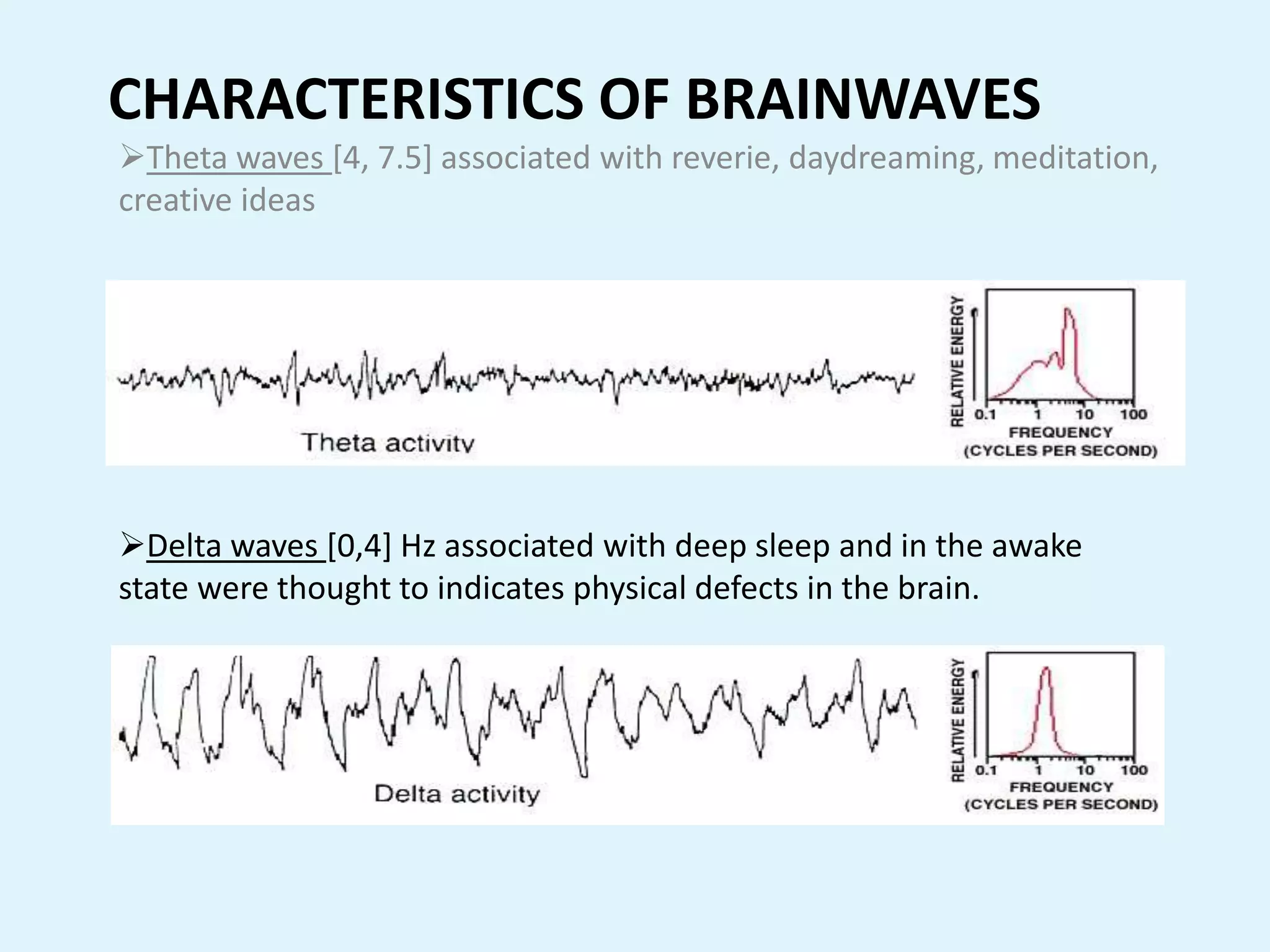 CHARACTERISTICS OF BRAINWAVES

➢Theta waves [4, 7.5] associated with reverie, daydreaming, meditation, creative ideas

Theta activity

RELATIVE ENERGY

0.1 1 10 100

FREQUENCY (CYCLES PER SECOND)

➢Delta waves [0,4] Hz associated with deep sleep and in the awake state were thought to indicates physical defects in the brain.

Delta activity

RELATIVE ENERGY

0.1 1 10 100

FREQUENCY (CYCLES PER SECOND)